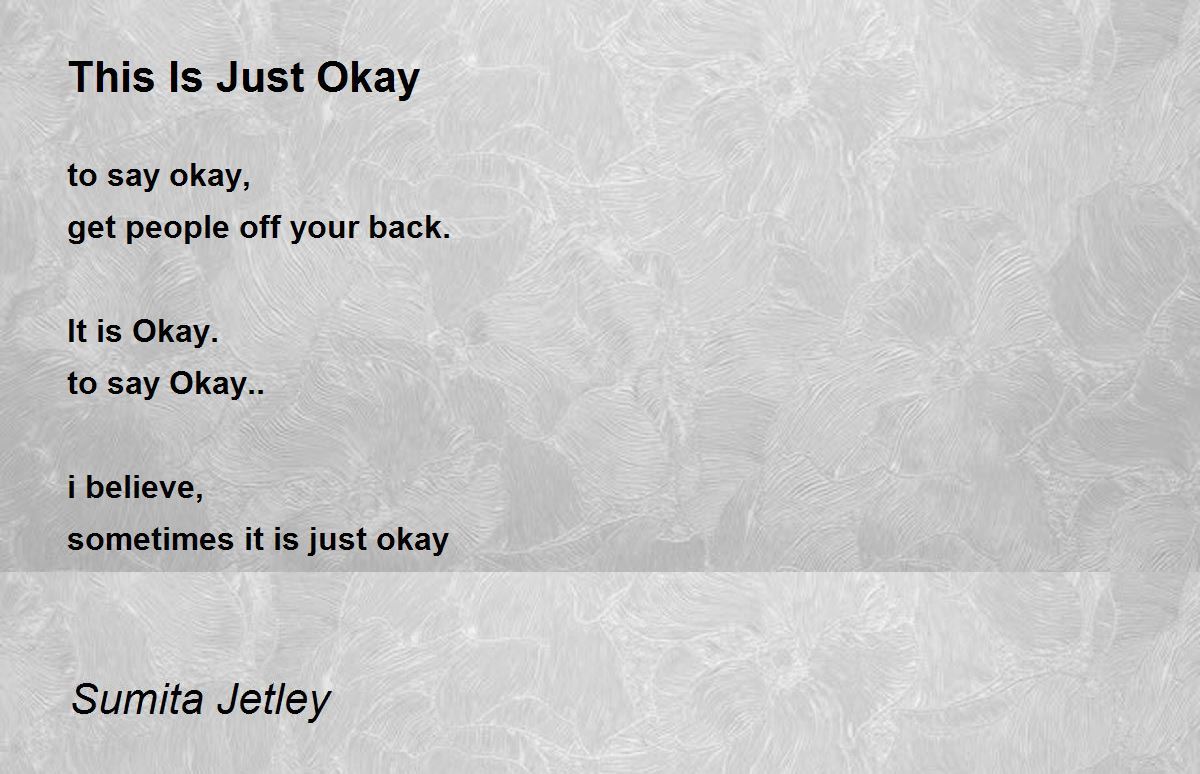 This Is Just Okay

to say okay,
get people off your back.

It is Okay.
to say Okay..

i believe,
sometimes it is just okay

Sumita Jetley